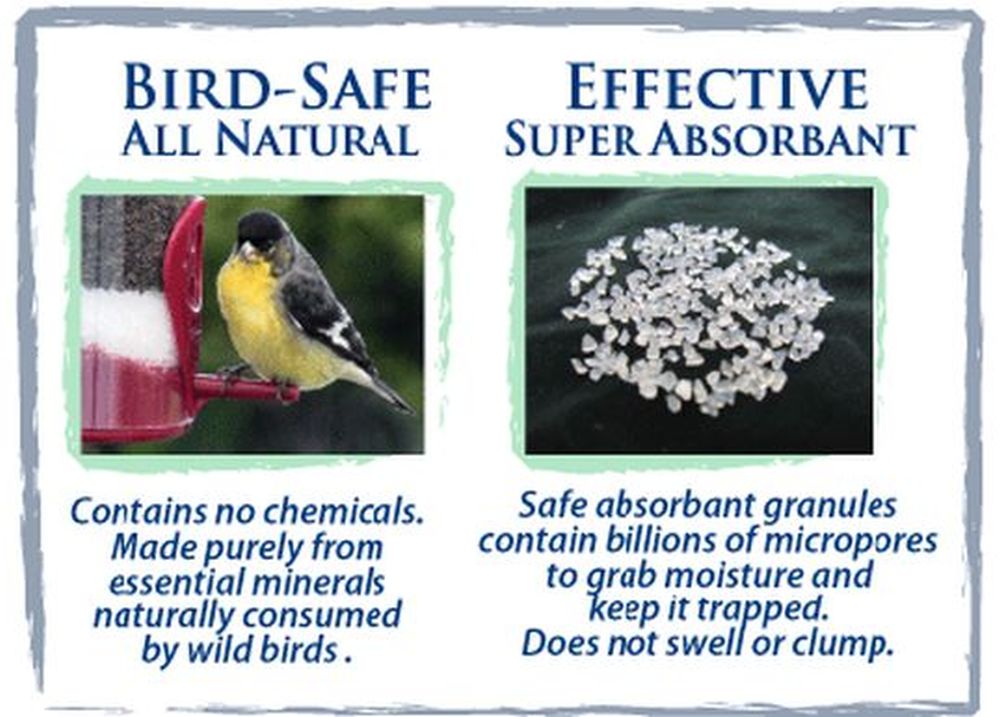 BIRD-SAFE
ALL NATURAL

Contains no chemicals. Made purely from essential minerals naturally consumed by wild birds .

EFFECTIVE
SUPER ABSORBANT

Safe absorbant granules contain billions of micropores to grab moisture and keep it trapped. Does not swell or clump.